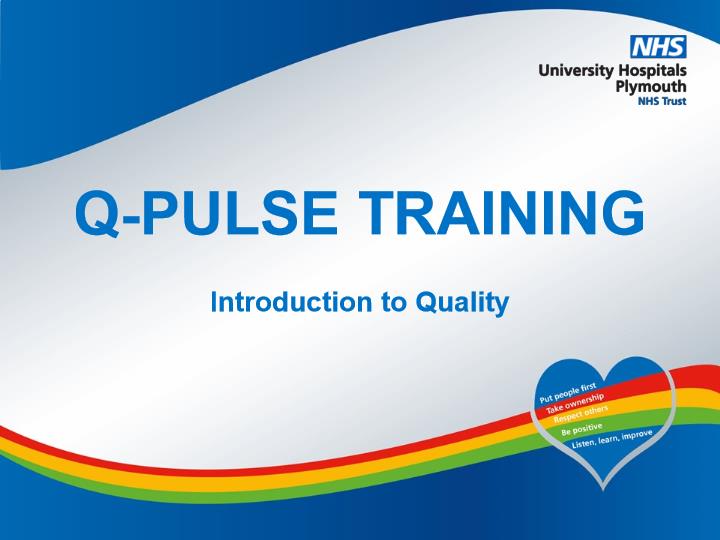 NHS
University Hospitals
Plymouth
NHS Trust

Q-PULSE TRAINING

Introduction to Quality

Put people first
Take ownership
Respect others
Be positive
Listen, learn, improve